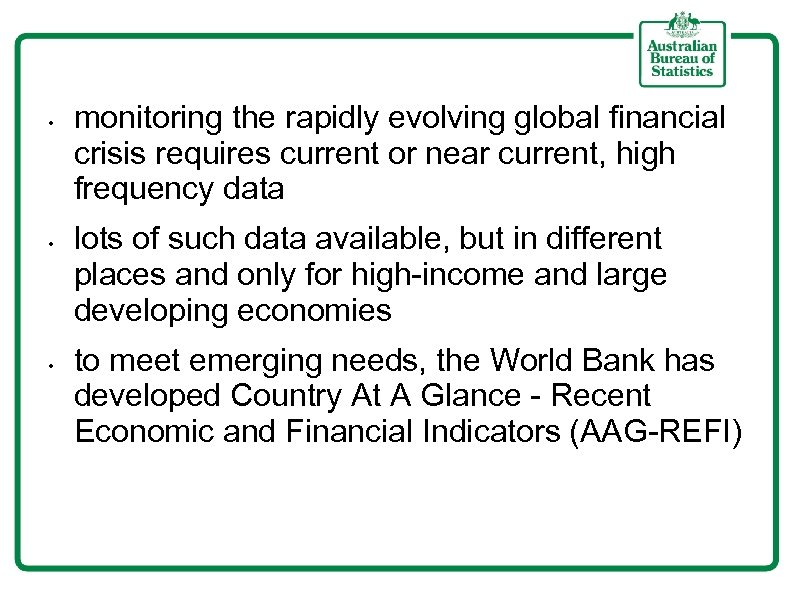 Australian Bureau of Statistics

• monitoring the rapidly evolving global financial crisis requires current or near current, high frequency data

• lots of such data available, but in different places and only for high-income and large developing economies

• to meet emerging needs, the World Bank has developed Country At A Glance - Recent Economic and Financial Indicators (AAG-REFI)